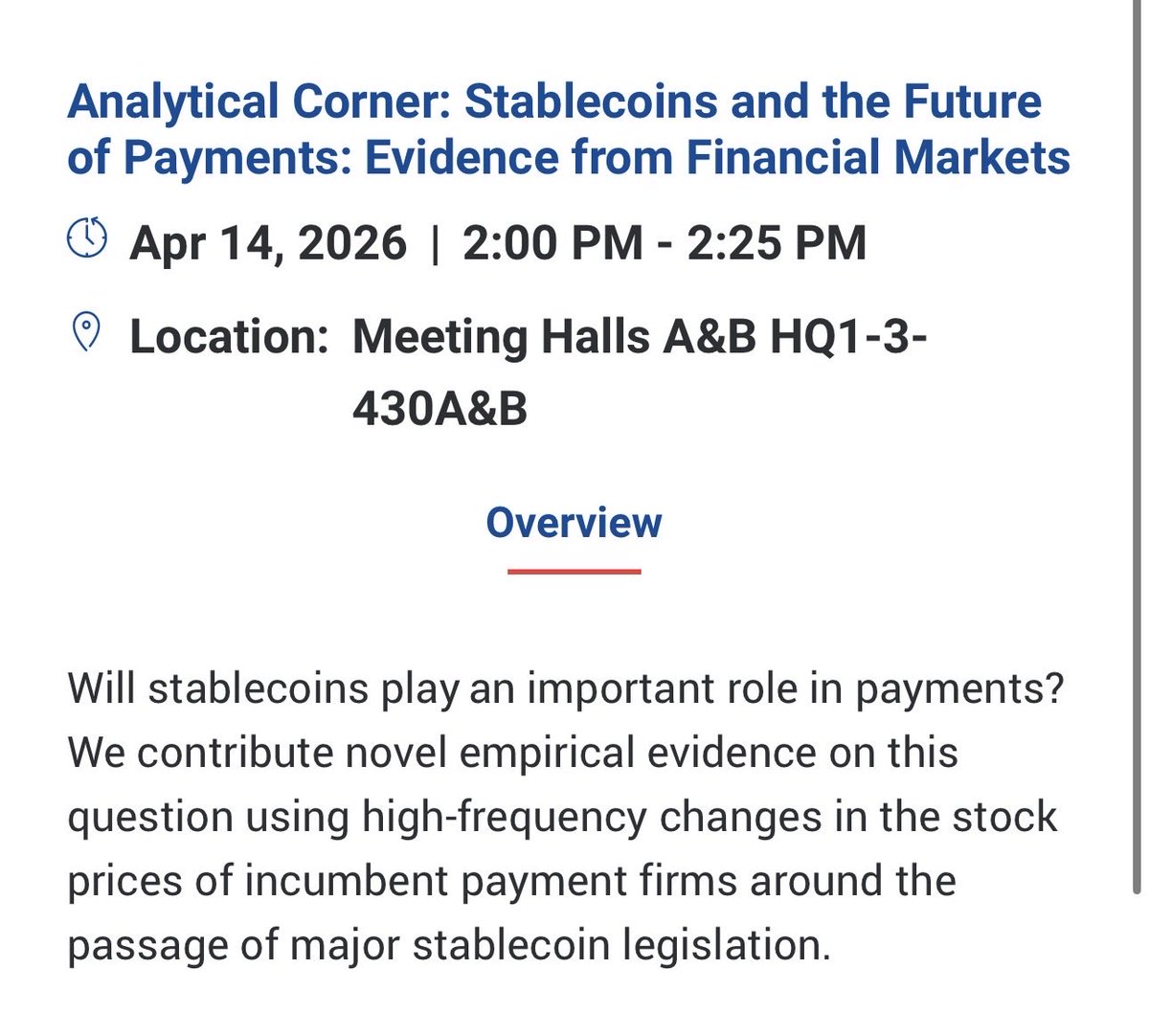 Analytical Corner: Stablecoins and the Future of Payments: Evidence from Financial Markets

Apr 14, 2026 | 2:00 PM - 2:25 PM

Location: Meeting Halls A&B HQ1-3-430A&B

Overview

Will stablecoins play an important role in payments? We contribute novel empirical evidence on this question using high-frequency changes in the stock prices of incumbent payment firms around the passage of major stablecoin legislation.